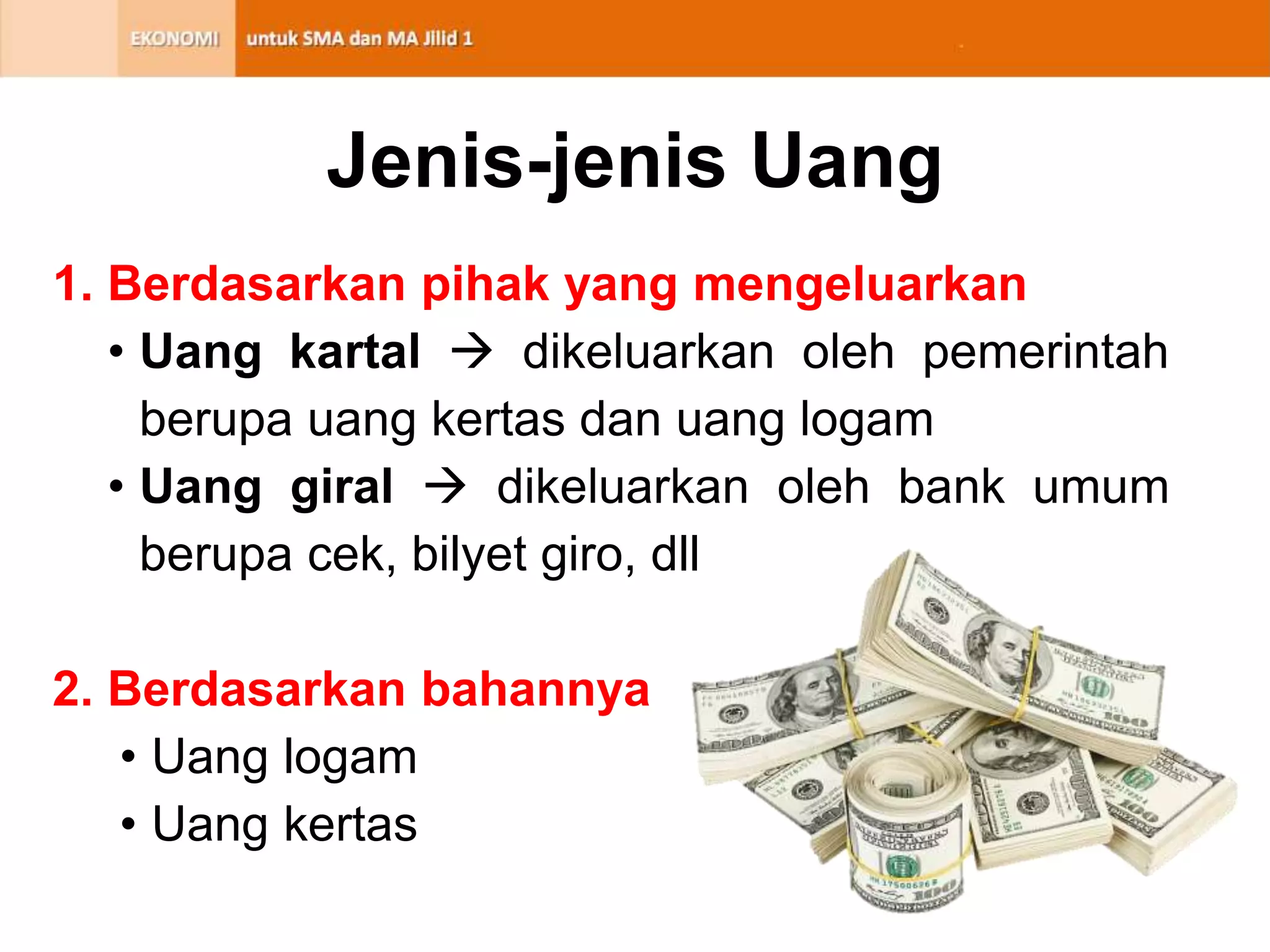 EKONOMI untuk SMA dan MA Jilid 1

Jenis-jenis Uang

1. Berdasarkan pihak yang mengeluarkan

• Uang kartal → dikeluarkan oleh pemerintah berupa uang kertas dan uang logam

• Uang giral → dikeluarkan oleh bank umum berupa cek, bilyet giro, dll

2. Berdasarkan bahannya

• Uang logam

• Uang kertas